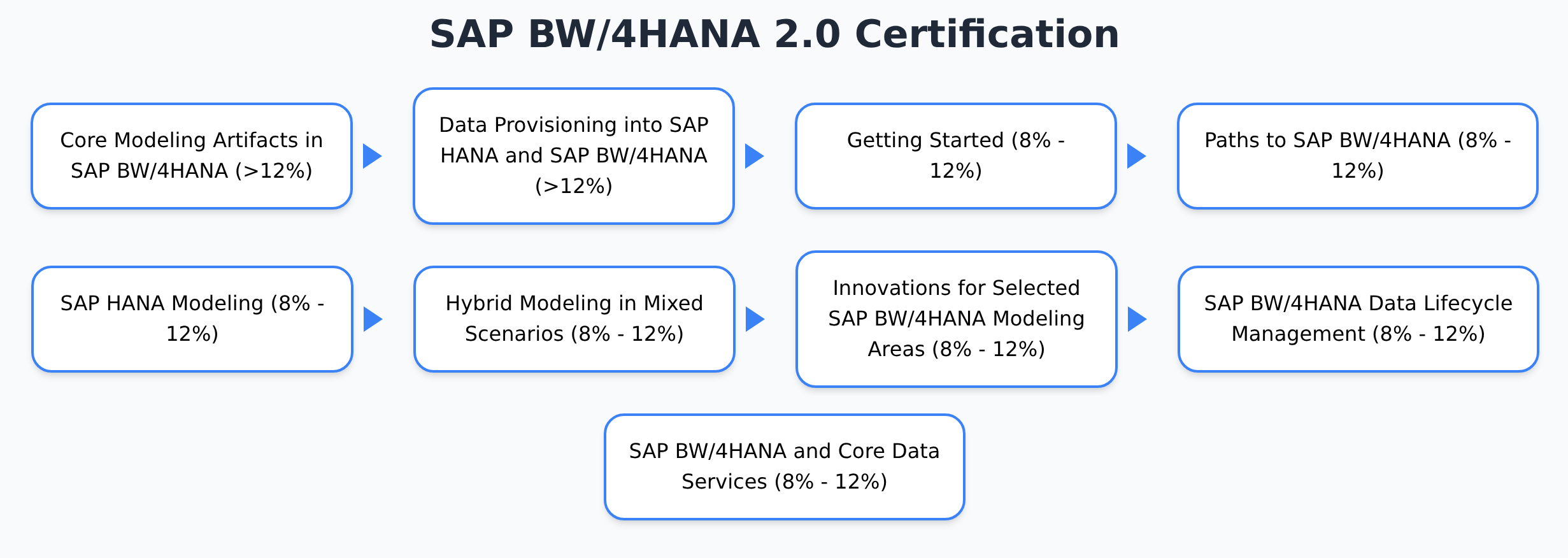 SAP BW/4HANA 2.0 Certification

Core Modeling Artifacts in SAP BW/4HANA (>12%)

Data Provisioning into SAP HANA and SAP BW/4HANA (>12%)

Getting Started (8% - 12%)

Paths to SAP BW/4HANA (8% - 12%)

SAP HANA Modeling (8% - 12%)

Hybrid Modeling in Mixed Scenarios (8% - 12%)

Innovations for Selected SAP BW/4HANA Modeling Areas (8% - 12%)

SAP BW/4HANA Data Lifecycle Management (8% - 12%)

SAP BW/4HANA and Core Data Services (8% - 12%)